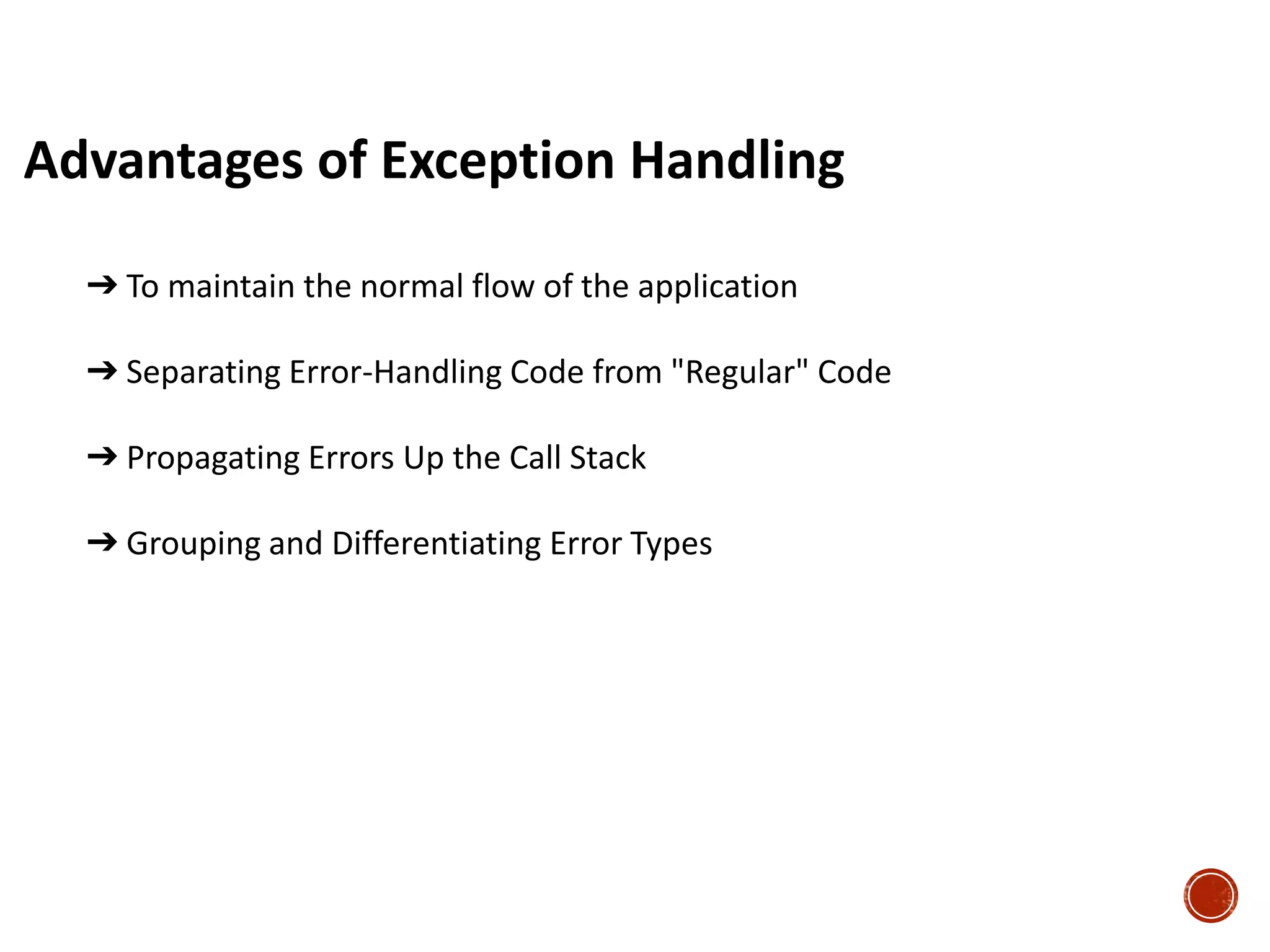 Advantages of Exception Handling

➔ To maintain the normal flow of the application

➔ Separating Error-Handling Code from "Regular" Code

➔ Propagating Errors Up the Call Stack

➔ Grouping and Differentiating Error Types